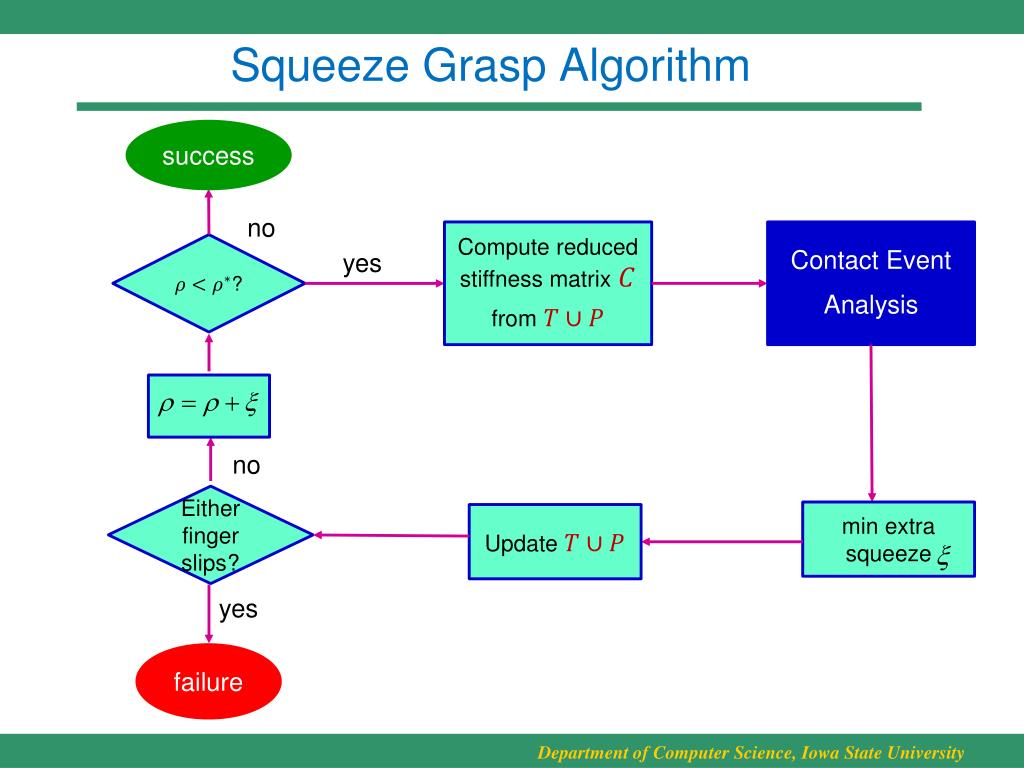 Squeeze Grasp Algorithm

success

no

$\rho < \rho^*$?

yes

Compute reduced stiffness matrix $C$ from $T \cup P$

Contact Event Analysis

$\rho = \rho + \xi$

no

Either finger slips?

Update $T \cup P$

min extra squeeze $\xi$

yes

failure

Department of Computer Science, Iowa State University